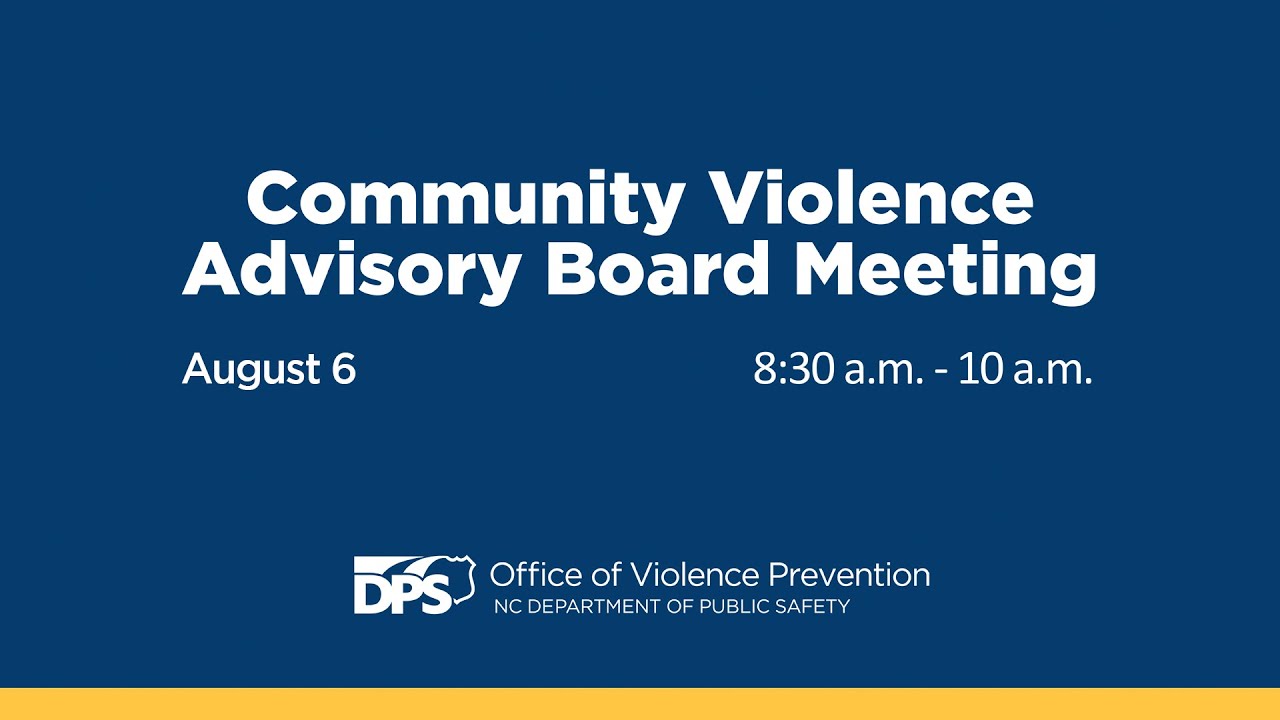 Community Violence Advisory Board Meeting

August 6

8:30 a.m. - 10 a.m.

DPS Office of Violence Prevention
NC DEPARTMENT OF PUBLIC SAFETY